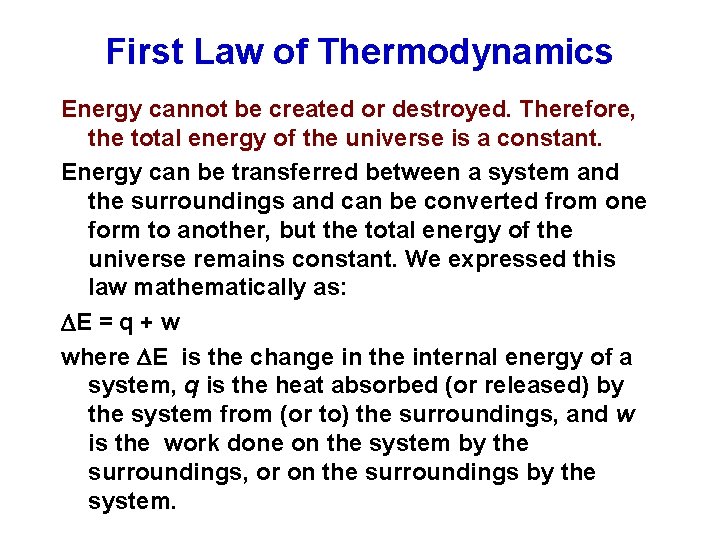 First Law of Thermodynamics

Energy cannot be created or destroyed. Therefore, the total energy of the universe is a constant.

Energy can be transferred between a system and the surroundings and can be converted from one form to another, but the total energy of the universe remains constant. We expressed this law mathematically as:

$\Delta E = q + w$

where $\Delta E$ is the change in the internal energy of a system, $q$ is the heat absorbed (or released) by the system from (or to) the surroundings, and $w$ is the work done on the system by the surroundings, or on the surroundings by the system.